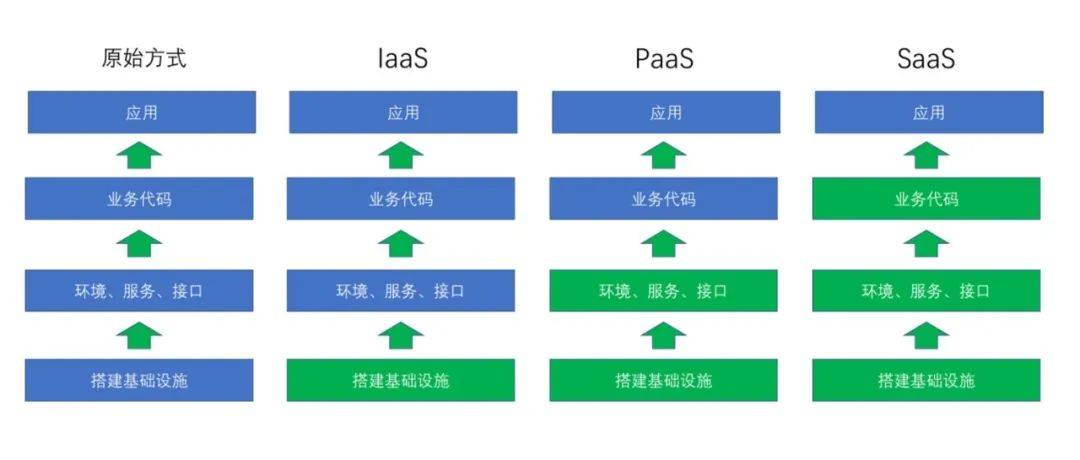 原始方式

应用

业务代码

环境、服务、接口

搭建基础设施

IaaS

应用

业务代码

环境、服务、接口

搭建基础设施

PaaS

应用

业务代码

环境、服务、接口

搭建基础设施

SaaS

应用

业务代码

环境、服务、接口

搭建基础设施